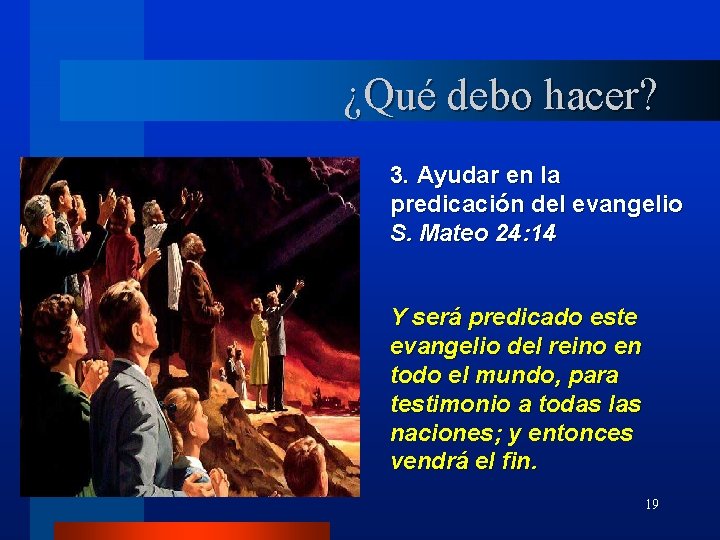 ¿Qué debo hacer?

3. Ayudar en la predicación del evangelio S. Mateo 24:14

Y será predicado este evangelio del reino en todo el mundo, para testimonio a todas las naciones; y entonces vendrá el fin.

19